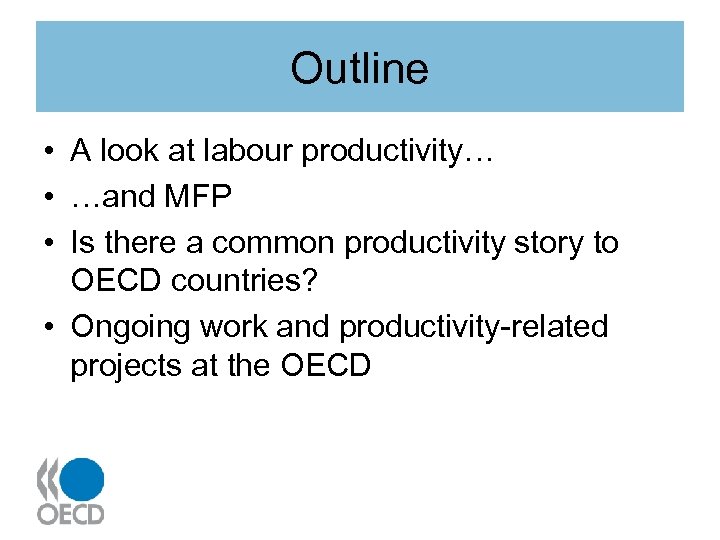 Outline

• A look at labour productivity…
• …and MFP
• Is there a common productivity story to OECD countries?
• Ongoing work and productivity-related projects at the OECD

OECD